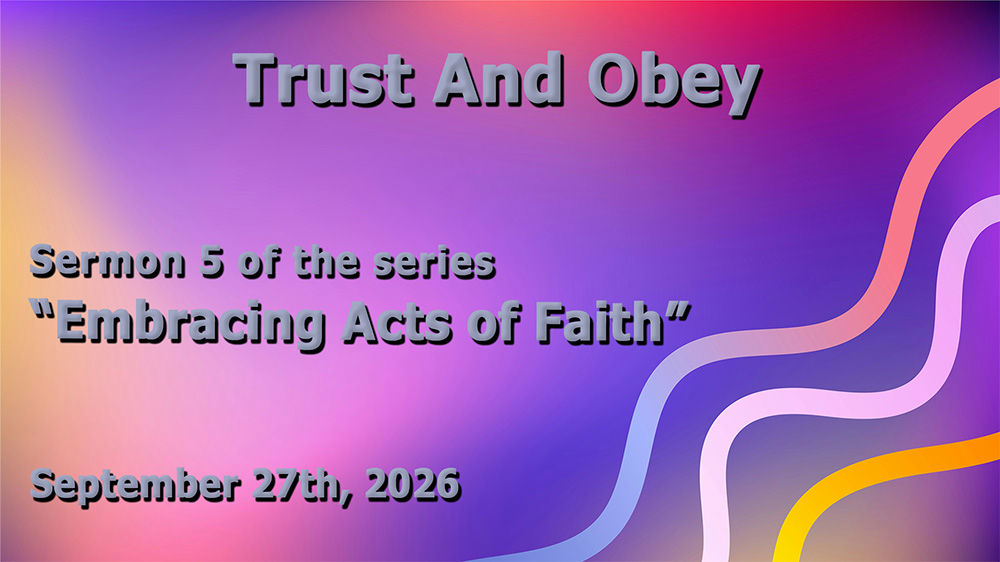 Trust And Obey

Sermon 5 of the series
“Embracing Acts of Faith”

September 27th, 2026